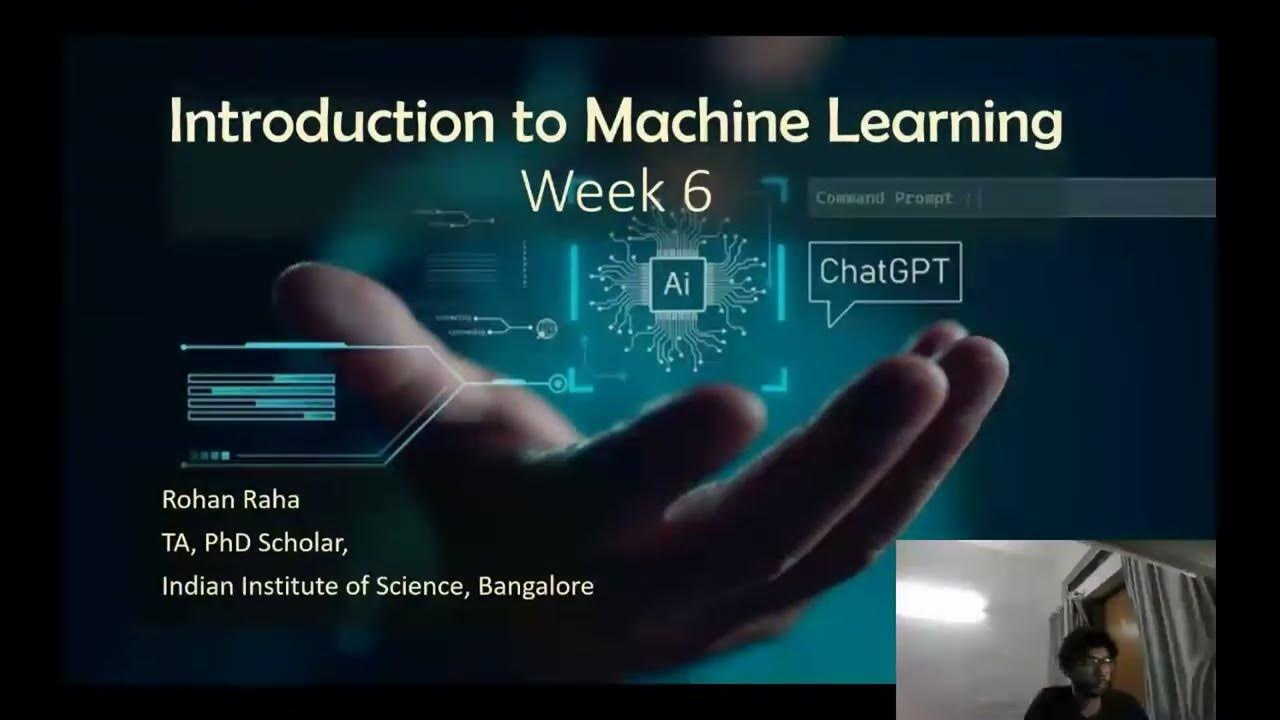 Introduction to Machine Learning
Week 6

Command Prompt

Ai

ChatGPT

Rohan Raha
TA, PhD Scholar,
Indian Institute of Science, Bangalore